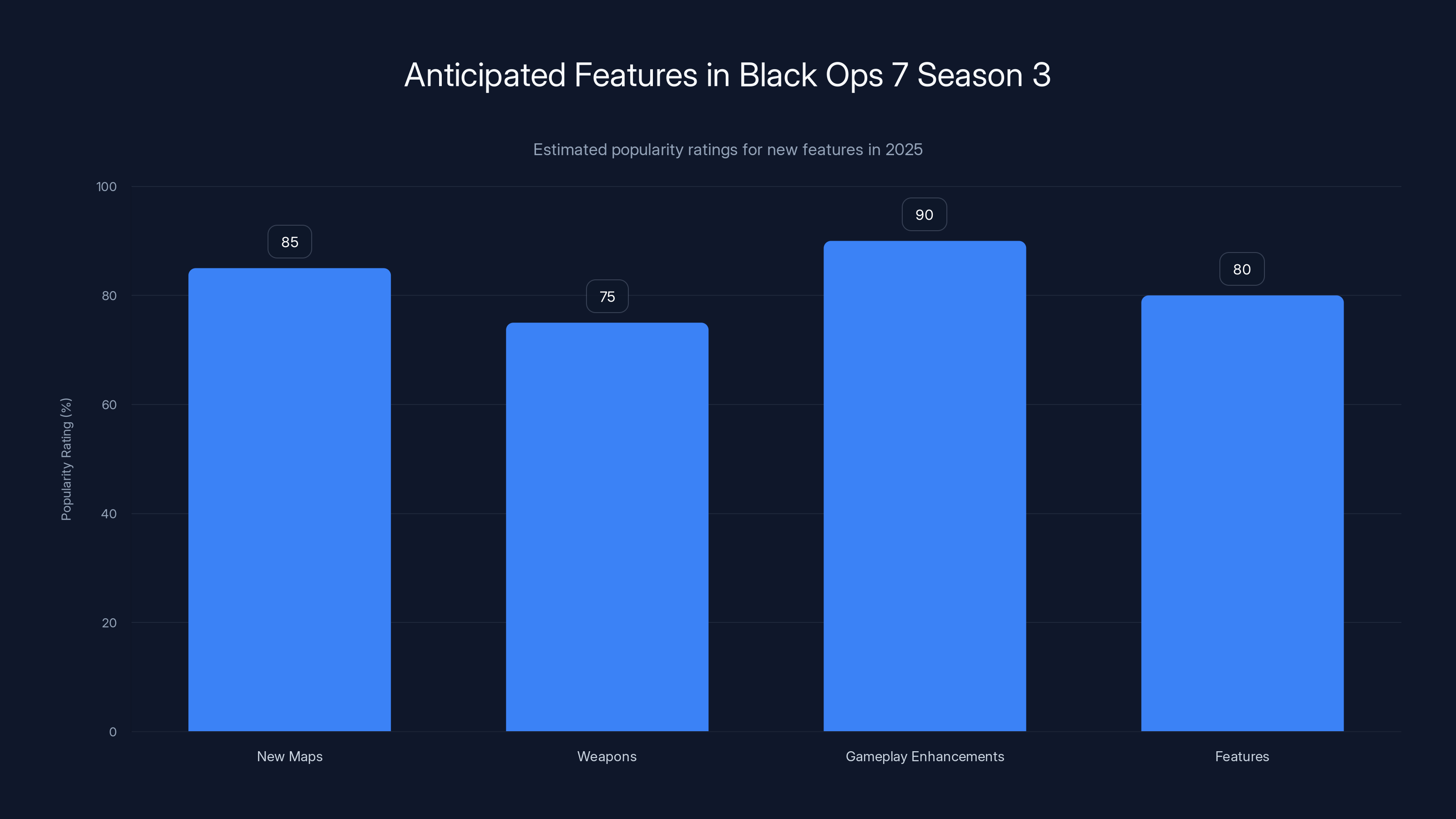 Anticipated Features in Black Ops 7 Season 3

Estimated popularity ratings for new features in 2025

Popularity Rating (%)

100
80
60
40
20
0

85
75
90
80

New Maps
Weapons
Gameplay Enhancements
Features